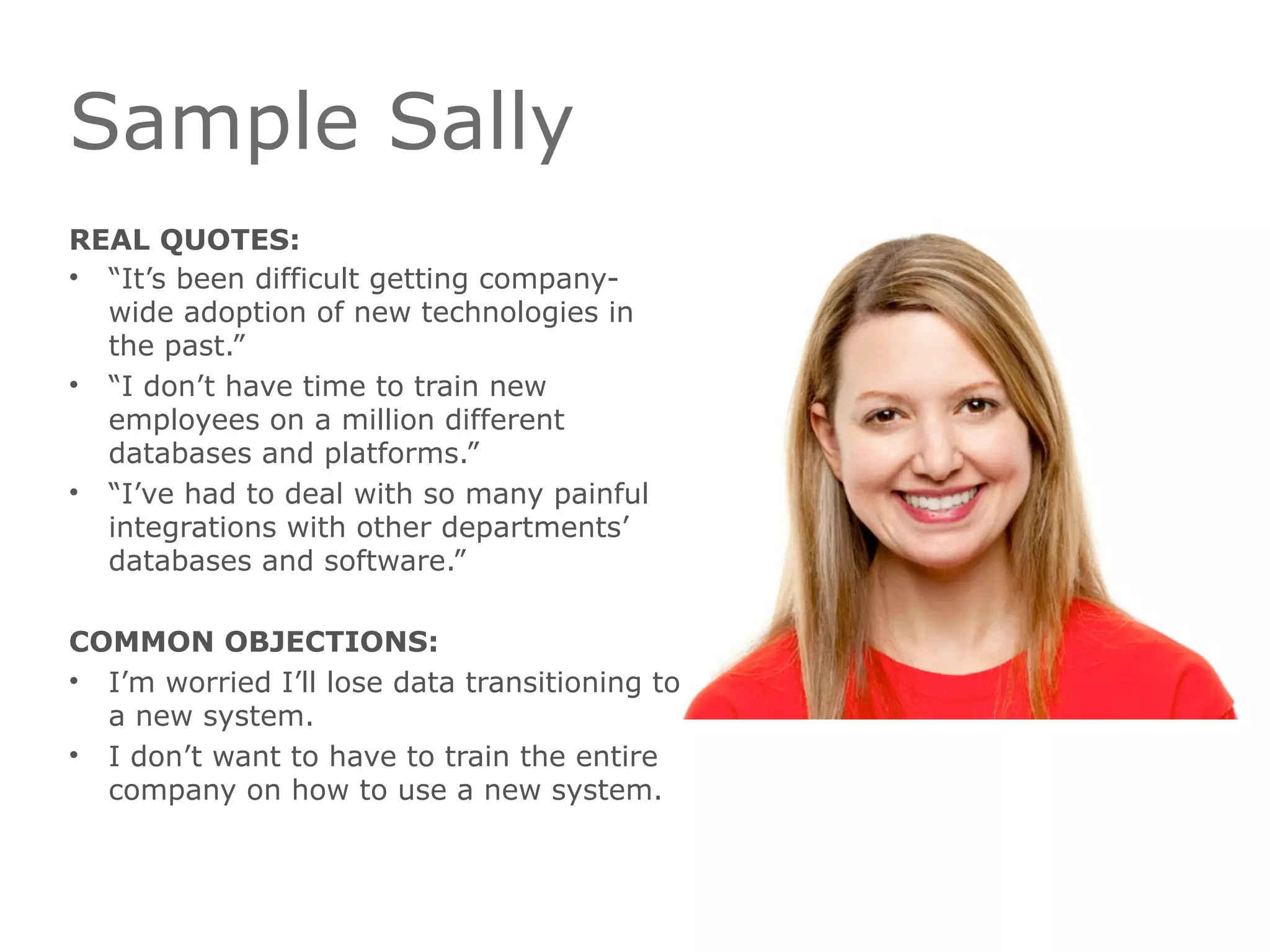 Sample Sally

REAL QUOTES:
• “It’s been difficult getting company-wide adoption of new technologies in the past.”
• “I don’t have time to train new employees on a million different databases and platforms.”
• “I’ve had to deal with so many painful integrations with other departments’ databases and software.”

COMMON OBJECTIONS:
• I’m worried I’ll lose data transitioning to a new system.
• I don’t want to have to train the entire company on how to use a new system.